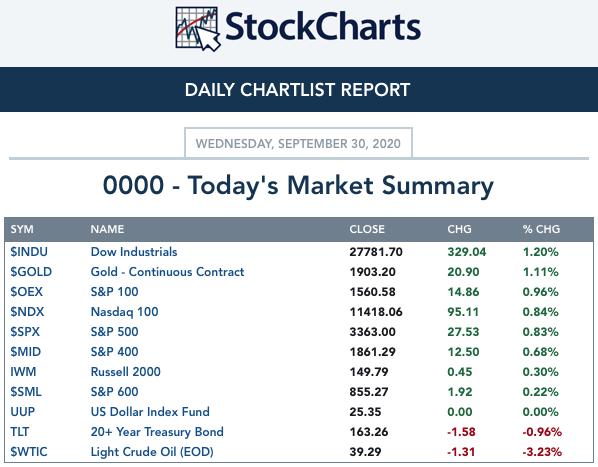 StockCharts

DAILY CHARTLIST REPORT

WEDNESDAY, SEPTEMBER 30, 2020

0000 - Today's Market Summary

| SYM | NAME | CLOSE | CHG | % CHG |
|---|---|---|---|---|
| $INDU | Dow Industrials | 27781.70 | 329.04 | 1.20% |
| $GOLD | Gold - Continuous Contract | 1903.20 | 20.90 | 1.11% |
| $OEX | S&P 100 | 1560.58 | 14.86 | 0.96% |
| $NDX | Nasdaq 100 | 11418.06 | 95.11 | 0.84% |
| $SPX | S&P 500 | 3363.00 | 27.53 | 0.83% |
| $MID | S&P 400 | 1861.29 | 12.50 | 0.68% |
| IWM | Russell 2000 | 149.79 | 0.45 | 0.30% |
| $SML | S&P 600 | 855.27 | 1.92 | 0.22% |
| UUP | US Dollar Index Fund | 25.35 | 0.00 | 0.00% |
| TLT | 20+ Year Treasury Bond | 163.26 | -1.58 | -0.96% |
| $WTIC | Light Crude Oil (EOD) | 39.29 | -1.31 | -3.23% |